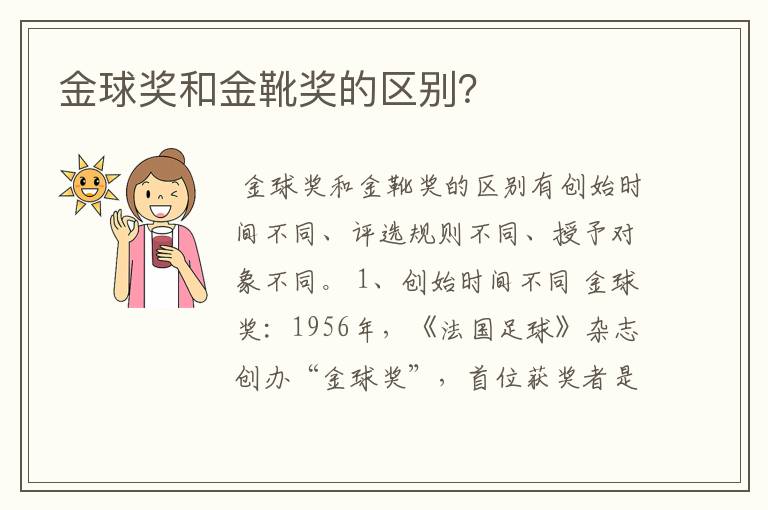 金球奖和金靴奖的区别?

金球奖和金靴奖的区别有创始时间不同、评选规则不同、授予对象不同。1、创始时间不同 金球奖：1956年，《法国足球》杂志创办“金球奖”，首位获奖者是